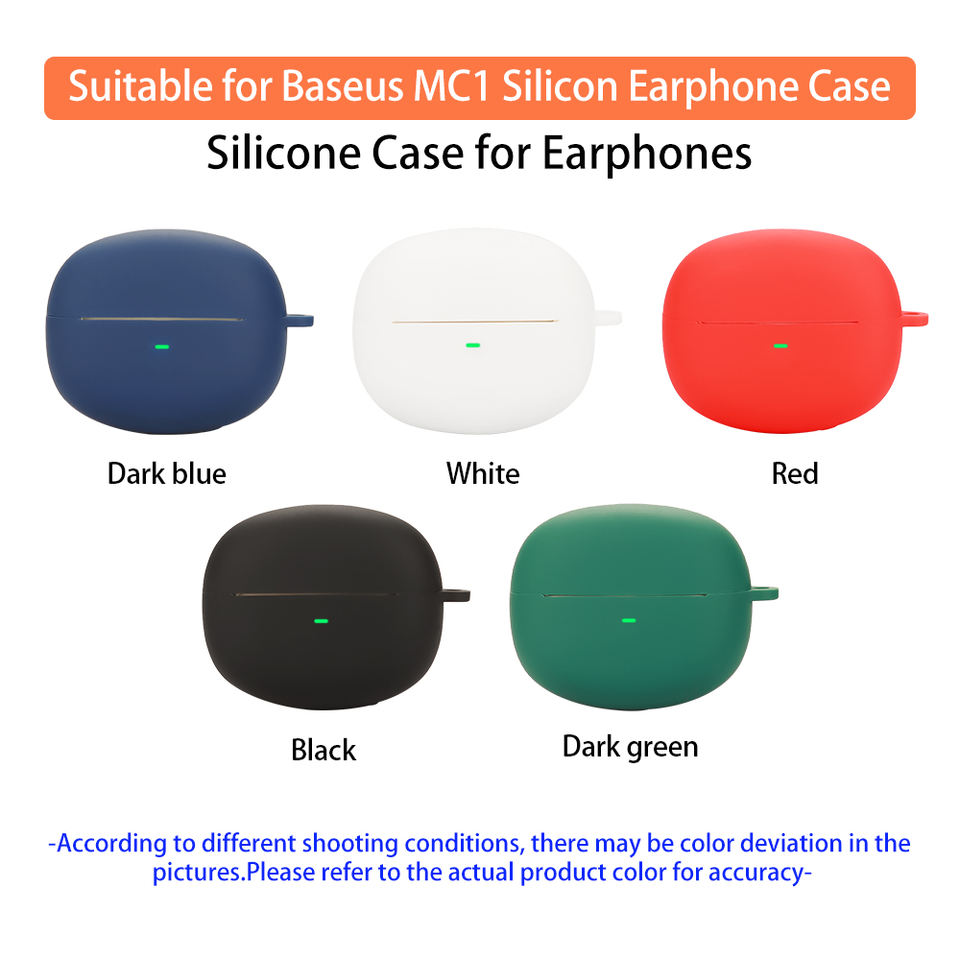 Suitable for Baseus MC1 Silicon Earphone Case

Silicone Case for Earphones

Dark blue

White

Red

Black

Dark green

-According to different shooting conditions, there may be color deviation in the pictures.Please refer to the actual product color for accuracy-